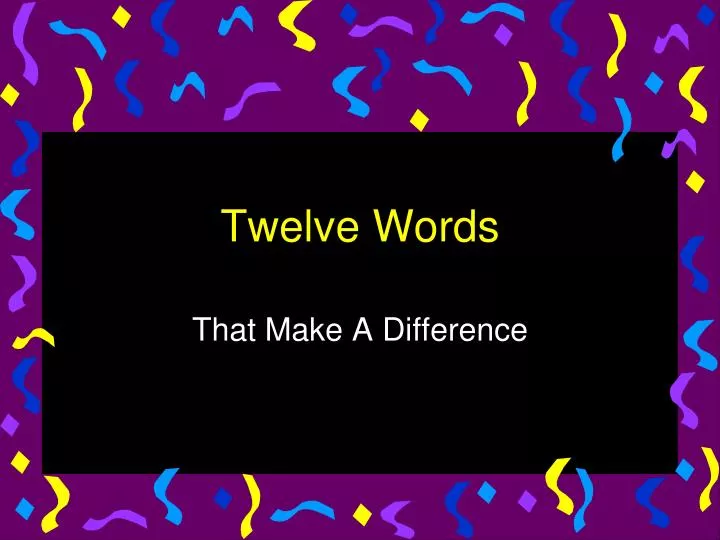 Twelve Words

That Make A Difference